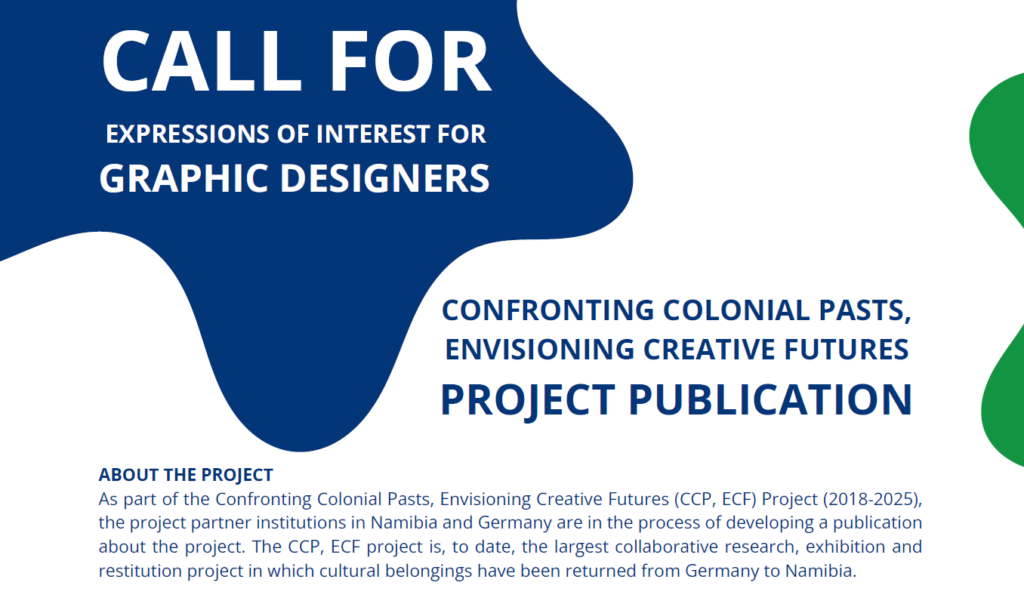 CALL FOR
EXPRESSIONS OF INTEREST FOR
GRAPHIC DESIGNERS

CONFRONTING COLONIAL PASTS, ENVISIONING CREATIVE FUTURES
PROJECT PUBLICATION

ABOUT THE PROJECT
As part of the Confronting Colonial Pasts, Envisioning Creative Futures (CCP, ECF) Project (2018-2025), the project partner institutions in Namibia and Germany are in the process of developing a publication about the project. The CCP, ECF project is, to date, the largest collaborative research, exhibition and restitution project in which cultural belongings have been returned from Germany to Namibia.